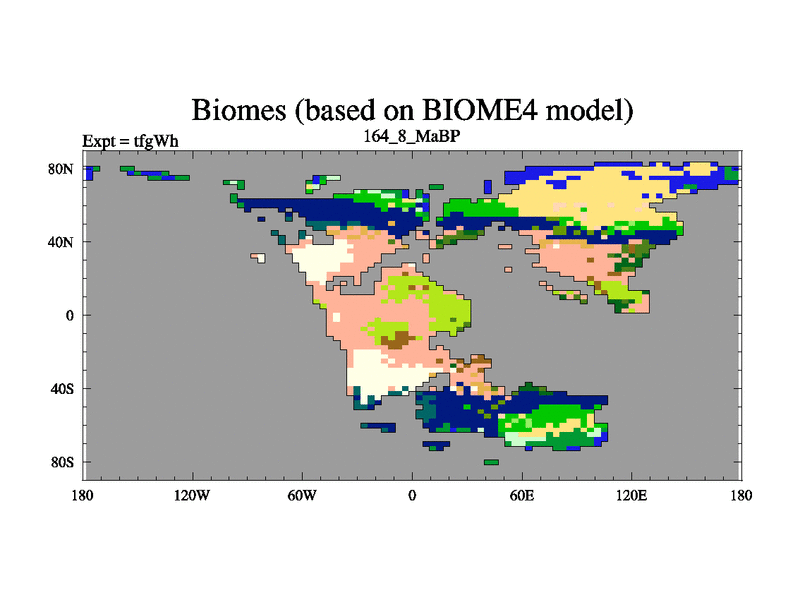 Biomes (based on BIOME4 model)

Expt = tfgWh

164_8_MaBP

80N
40N
0
40S
80S

180
120W
60W
0
60E
120E
180